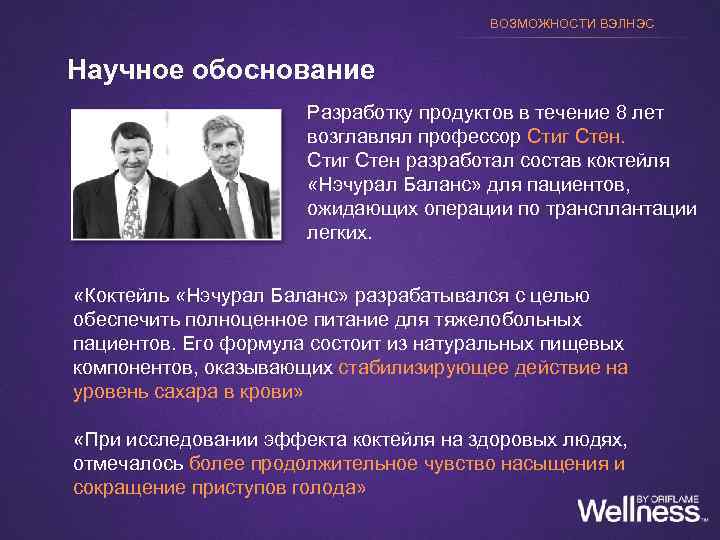 ВОЗМОЖНОСТИ ВЭЛНЭС

Научное обоснование

Разработку продуктов в течение 8 лет возглавлял профессор Стиг Стен. Стиг Стен разработал состав коктейля «Нэчурал Баланс» для пациентов, ожидающих операции по трансплантации легких.

«Коктейль «Нэчурал Баланс» разрабатывался с целью обеспечить полноценное питание для тяжелобольных пациентов. Его формула состоит из натуральных пищевых компонентов, оказывающих стабилизирующее действие на уровень сахара в крови»

«При исследовании эффекта коктейля на здоровых людях, отмечалось более продолжительное чувство насыщения и сокращение приступов голода»

Wellness BY ORIFLAME